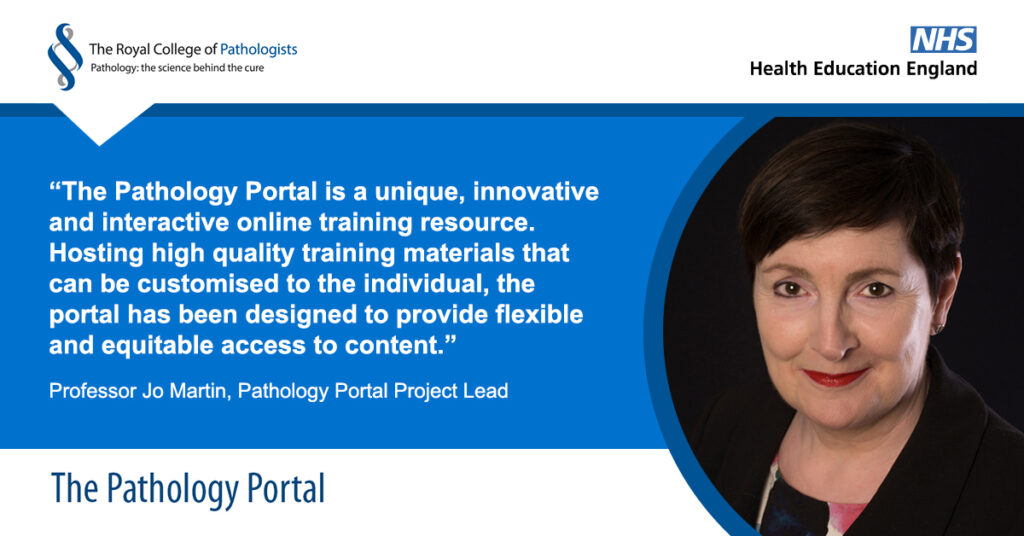 The Royal College of Pathologists
Pathology: the science behind the cure

NHS
Health Education England

“The Pathology Portal is a unique, innovative and interactive online training resource. Hosting high quality training materials that can be customised to the individual, the portal has been designed to provide flexible and equitable access to content.”

Professor Jo Martin, Pathology Portal Project Lead

The Pathology Portal